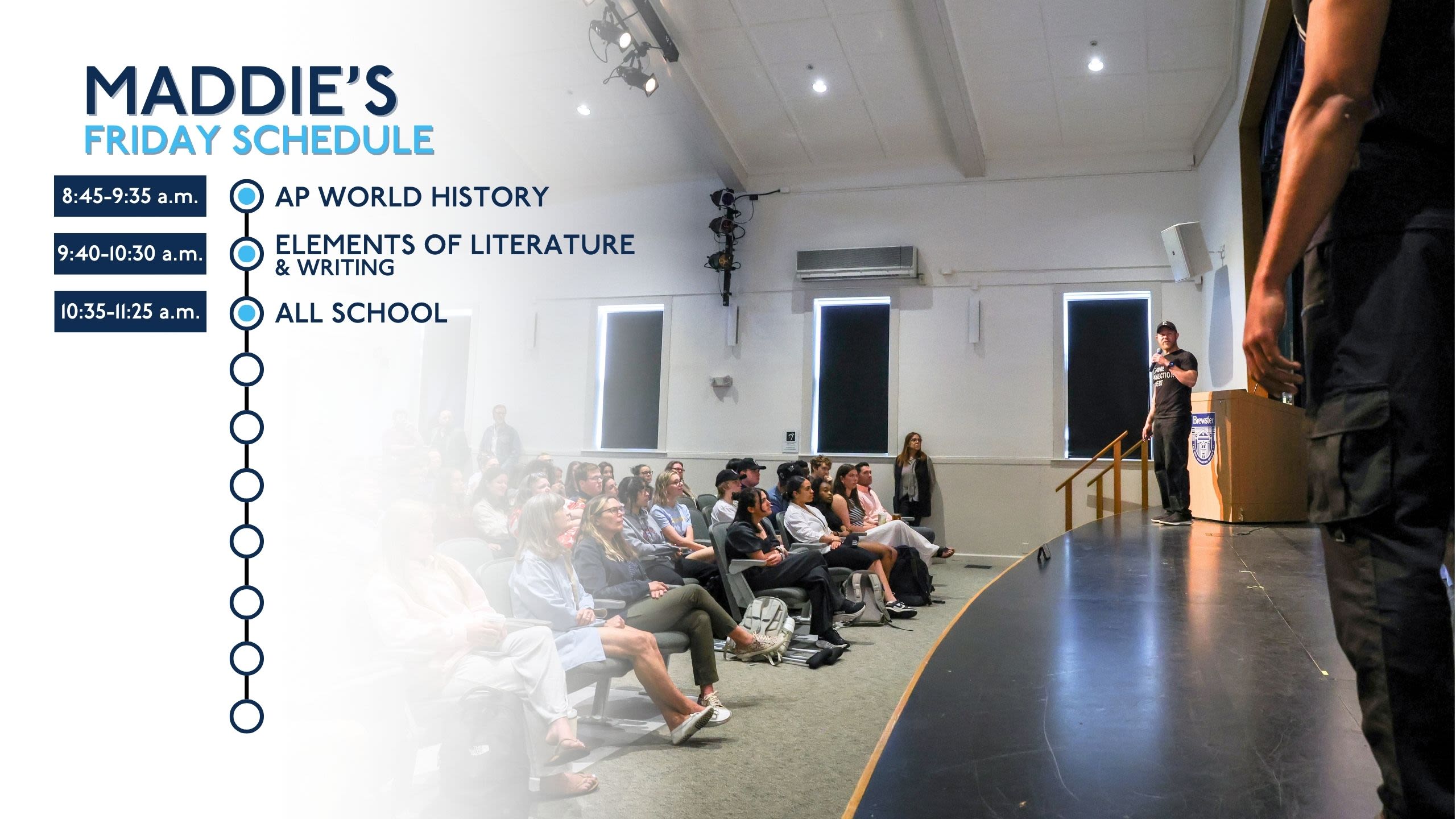 MADDIE'S
FRIDAY SCHEDULE

8:45-9:35 a.m. AP WORLD HISTORY

9:40-10:30 a.m. ELEMENTS OF LITERATURE & WRITING

10:35-11:25 a.m. ALL SCHOOL

Brewster